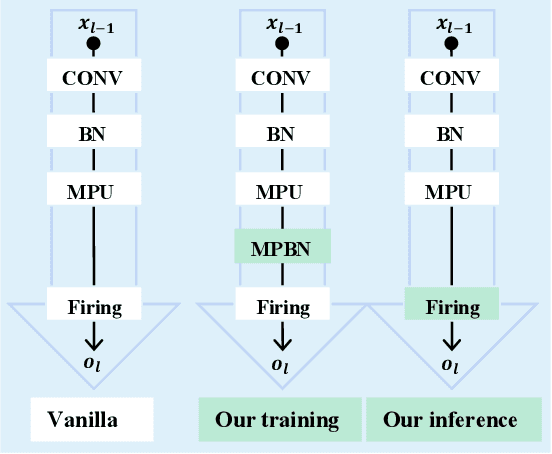 $x_{l-1}$
CONV
BN
MPU
Firing
$o_l$
Vanilla

$x_{l-1}$
CONV
BN
MPU
MPBN
Firing
$o_l$
Our training

$x_{l-1}$
CONV
BN
MPU
Firing
$o_l$
Our inference